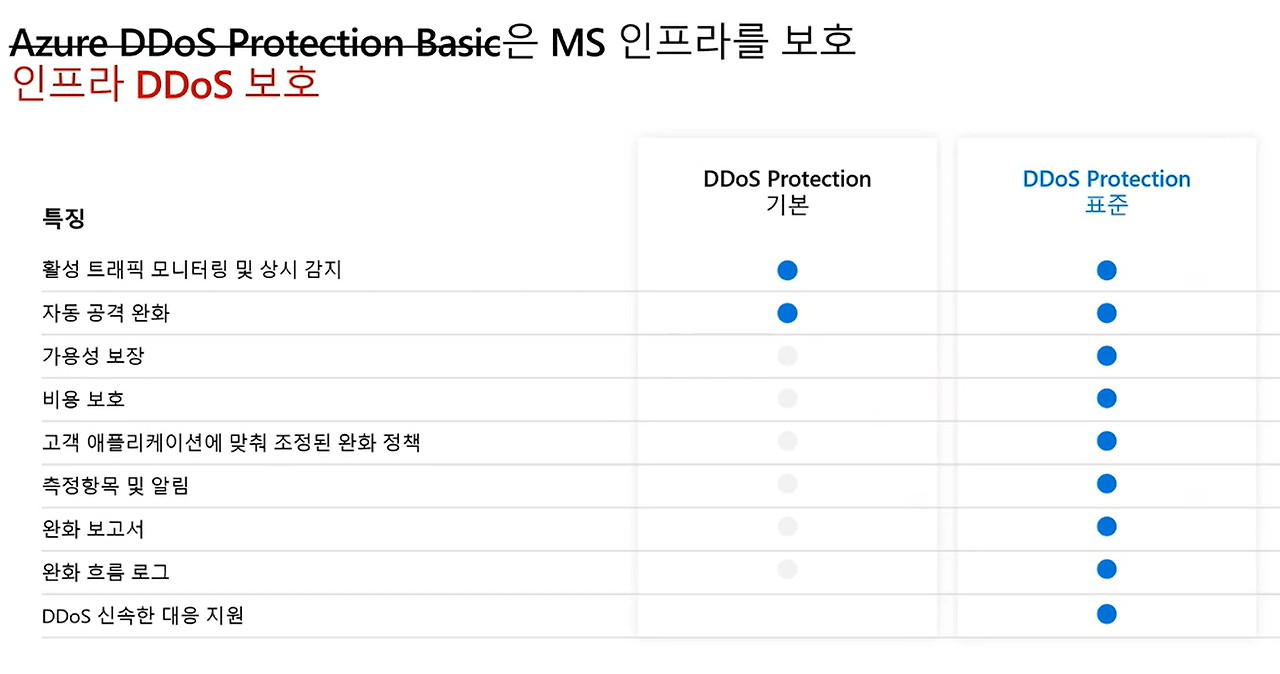 Azure DDoS Protection Basic은 MS 인프라를 보호
인프라 DDoS 보호

| 특징 | DDoS Protection 기본 | DDoS Protection 표준 |
|---|---|---|
| 활성 트래픽 모니터링 및 상시 감지 | ● | ● |
| 자동 공격 완화 | ● | ● |
| 가용성 보장 | | ● |
| 비용 보호 | | ● |
| 고객 애플리케이션에 맞춰 조정된 완화 정책 | | ● |
| 측정항목 및 알림 | | ● |
| 완화 보고서 | | ● |
| 완화 흐름 로그 | | ● |
| DDoS 신속한 대응 지원 | | ● |